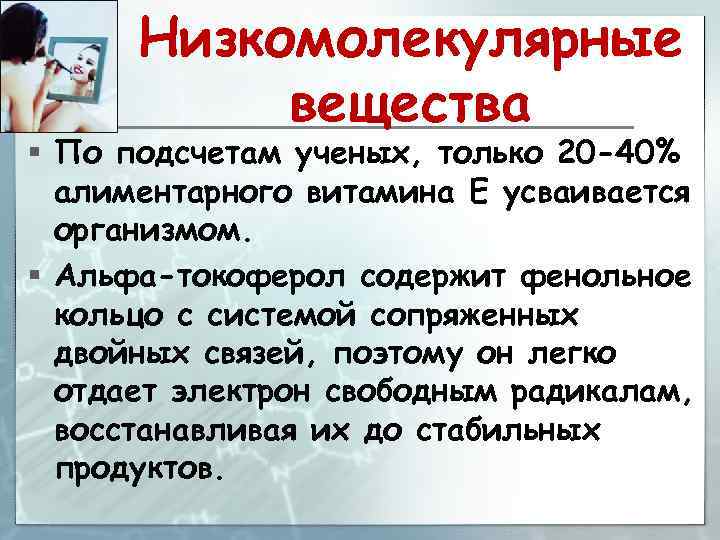 Низкомолекулярные вещества

▪ По подсчетам ученых, только 20-40% алиментарного витамина Е усваивается организмом.

▪ Альфа-токоферол содержит фенольное кольцо с системой сопряженных двойных связей, поэтому он легко отдает электрон свободным радикалам, восстанавливая их до стабильных продуктов.